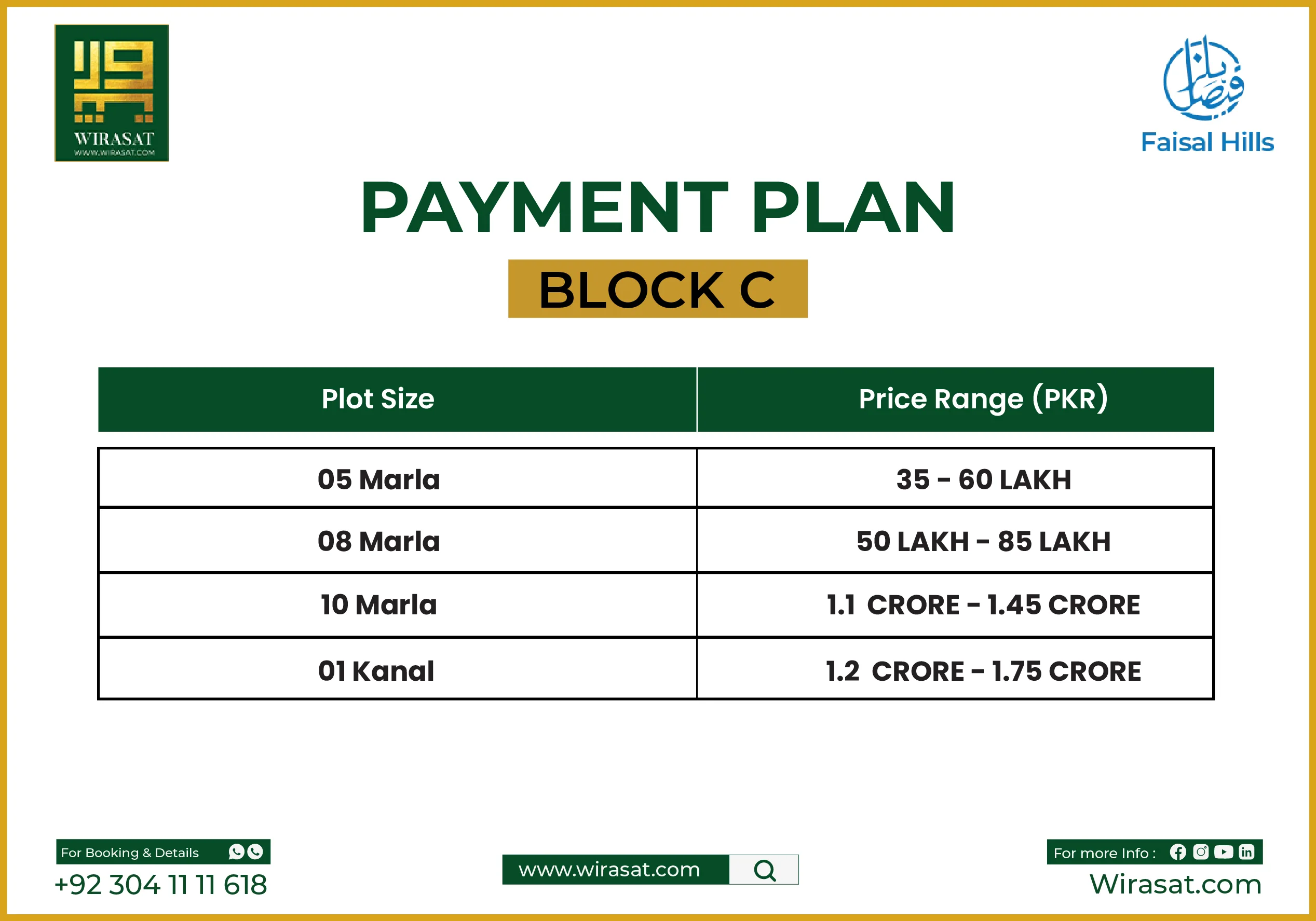 WIRASAT
WWW.WIRASAT.COM

فیصل ہلز
Faisal Hills

PAYMENT PLAN

BLOCK C

| Plot Size | Price Range (PKR) |
|---|---|
| 05 Marla | 35 - 60 LAKH |
| 08 Marla | 50 LAKH - 85 LAKH |
| 10 Marla | 1.1 CRORE - 1.45 CRORE |
| 01 Kanal | 1.2 CRORE - 1.75 CRORE |

For Booking & Details
+92 304 11 11 618

www.wirasat.com

For more Info :
Wirasat.com